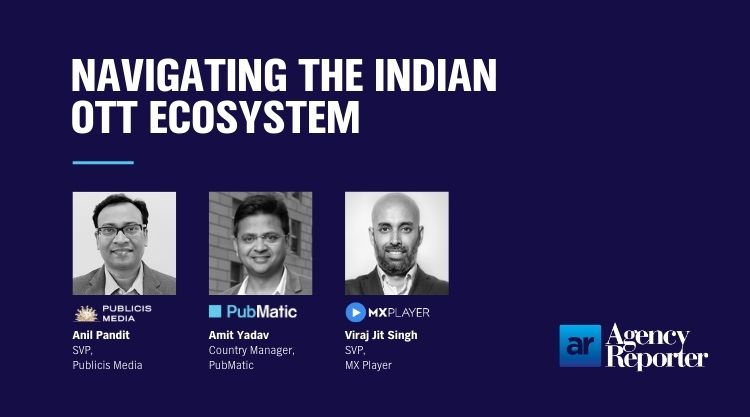 NAVIGATING THE INDIAN OTT ECOSYSTEM

PUBLICIS MEDIA
Anil Pandit
SVP,
Publicis Media

PubMatic
Amit Yadav
Country Manager,
PubMatic

MXPLAYER
Viraj Jit Singh
SVP,
MX Player

ar Agency Reporter